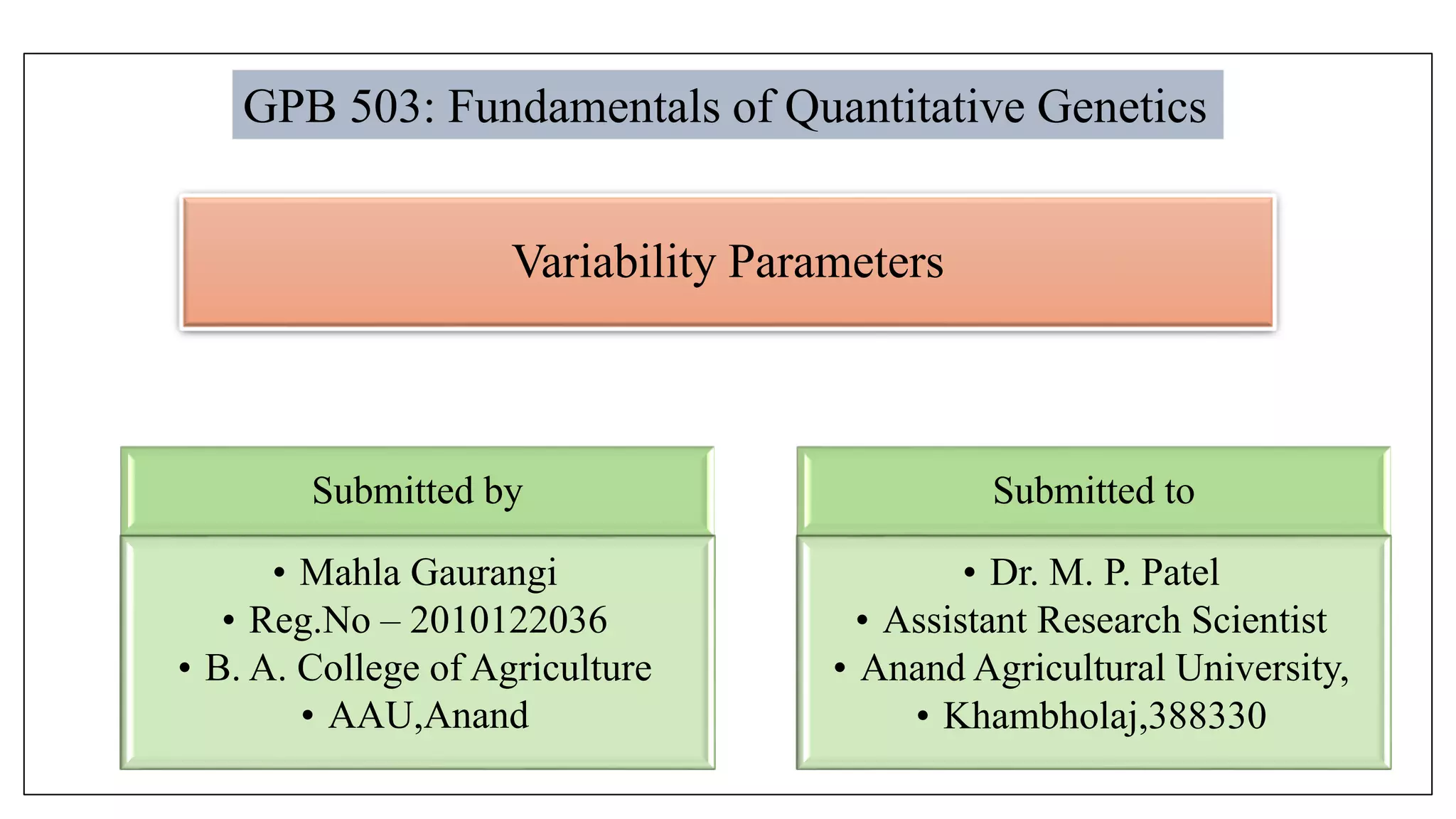 GPB 503: Fundamentals of Quantitative Genetics

Variability Parameters

Submitted by

• Mahla Gaurangi
• Reg.No – 2010122036
• B. A. College of Agriculture
• AAU,Anand

Submitted to

• Dr. M. P. Patel
• Assistant Research Scientist
• Anand Agricultural University,
• Khambholaj,388330